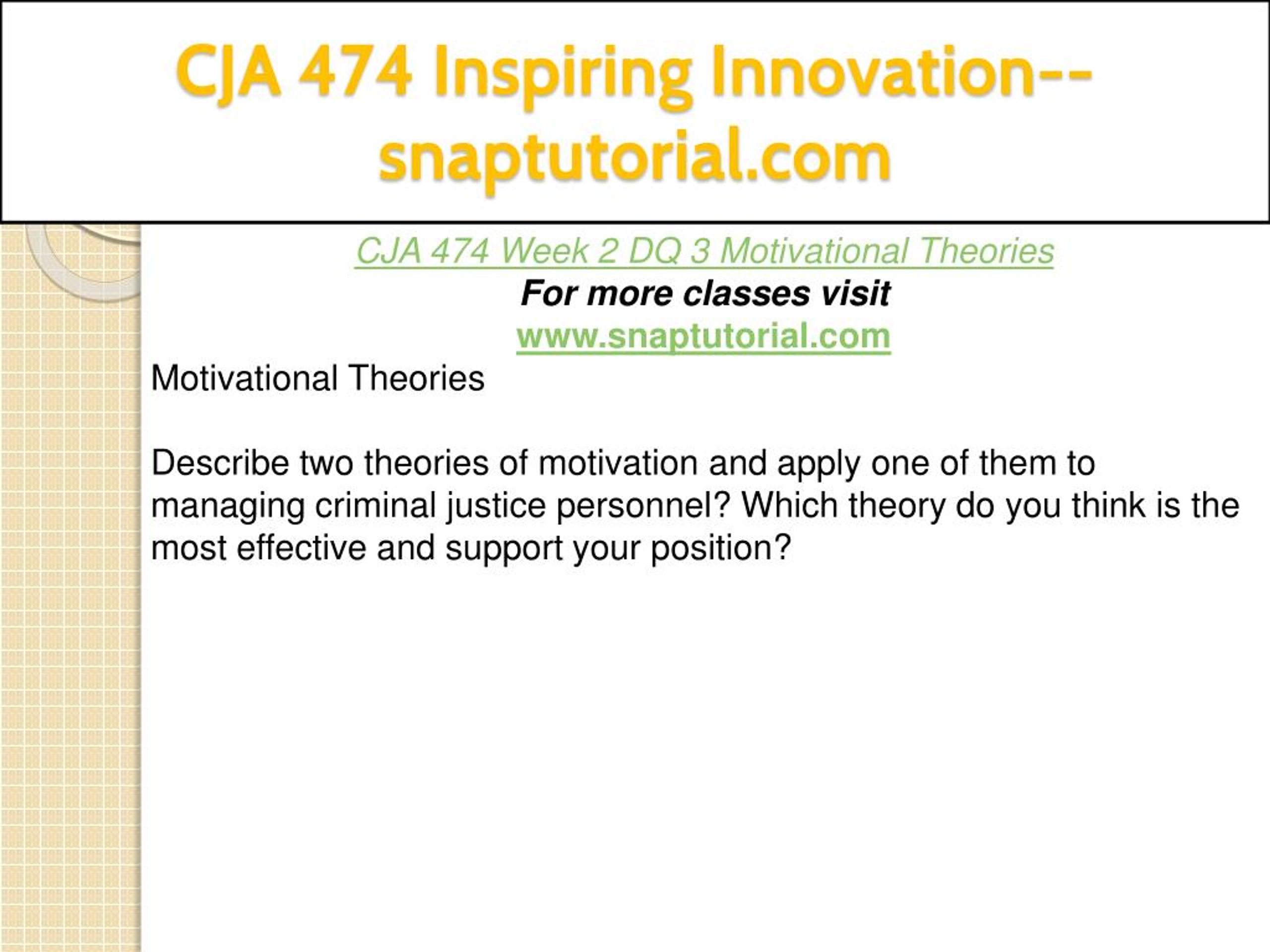 CJA 474 Inspiring Innovation--snaptutorial.com

CJA 474 Week 2 DQ 3 Motivational Theories
For more classes visit
www.snaptutorial.com

Motivational Theories

Describe two theories of motivation and apply one of them to managing criminal justice personnel? Which theory do you think is the most effective and support your position?